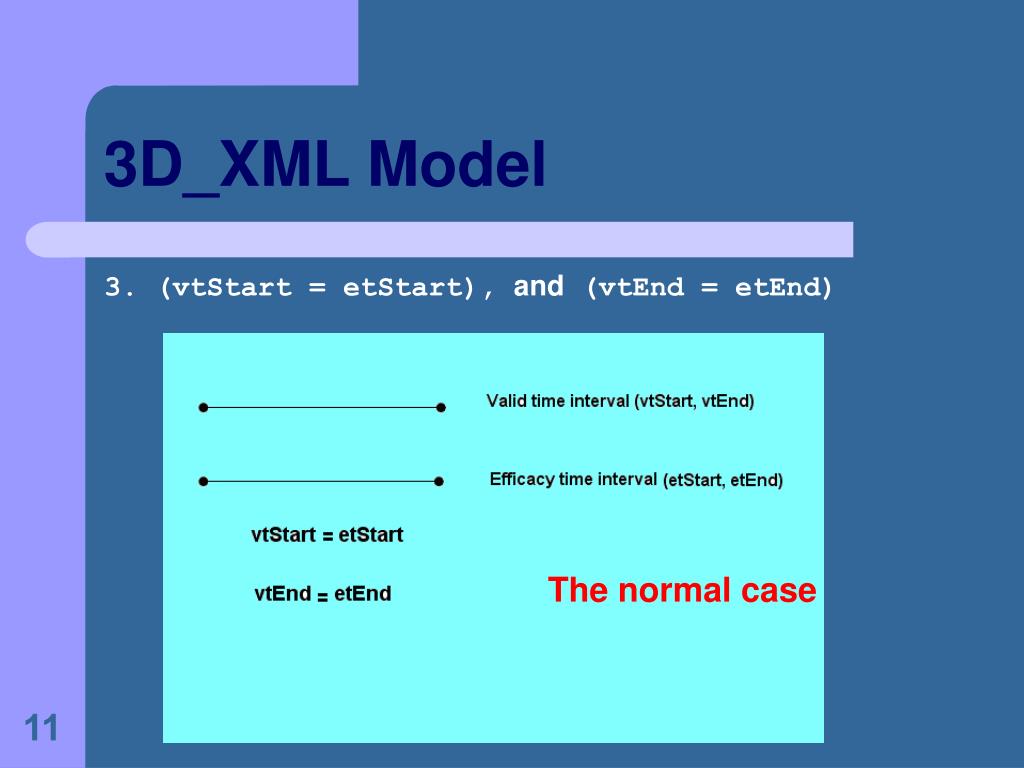 3D_XML Model

3. (vtStart = etStart), and (vtEnd = etEnd)

Valid time interval (vtStart, vtEnd)

Efficacy time interval (etStart, etEnd)

vtStart = etStart

vtEnd = etEnd

The normal case

11